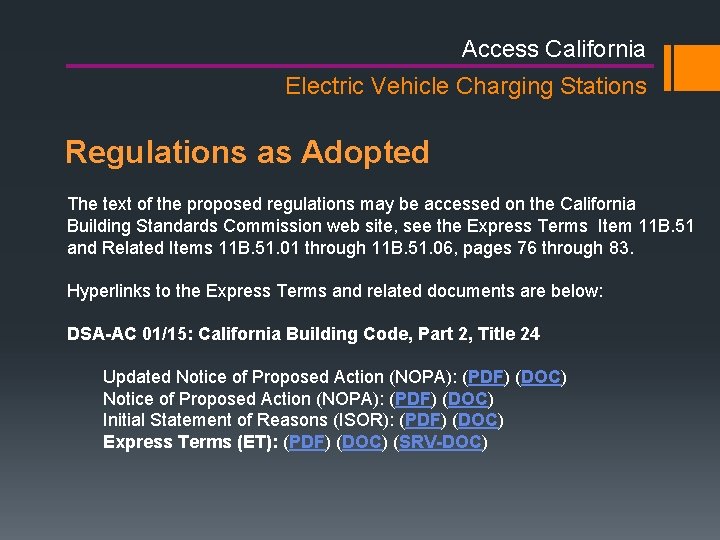 Access California

Electric Vehicle Charging Stations

Regulations as Adopted

The text of the proposed regulations may be accessed on the California Building Standards Commission web site, see the Express Terms Item 11B.51 and Related Items 11B.51.01 through 11B.51.06, pages 76 through 83.

Hyperlinks to the Express Terms and related documents are below:

DSA-AC 01/15: California Building Code, Part 2, Title 24

Updated Notice of Proposed Action (NOPA): (PDF) (DOC)
Notice of Proposed Action (NOPA): (PDF) (DOC)
Initial Statement of Reasons (ISOR): (PDF) (DOC)
Express Terms (ET): (PDF) (DOC) (SRV-DOC)